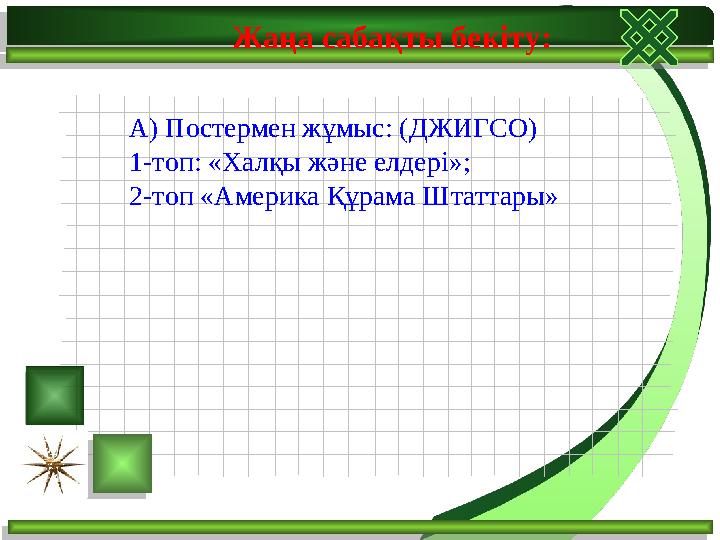 Жаңа сабақты бекіту:

А) Постермен жұмыс: (ДЖИГСО)
1-топ: «Халқы және елдері»;
2-топ «Америка Құрама Штаттары»